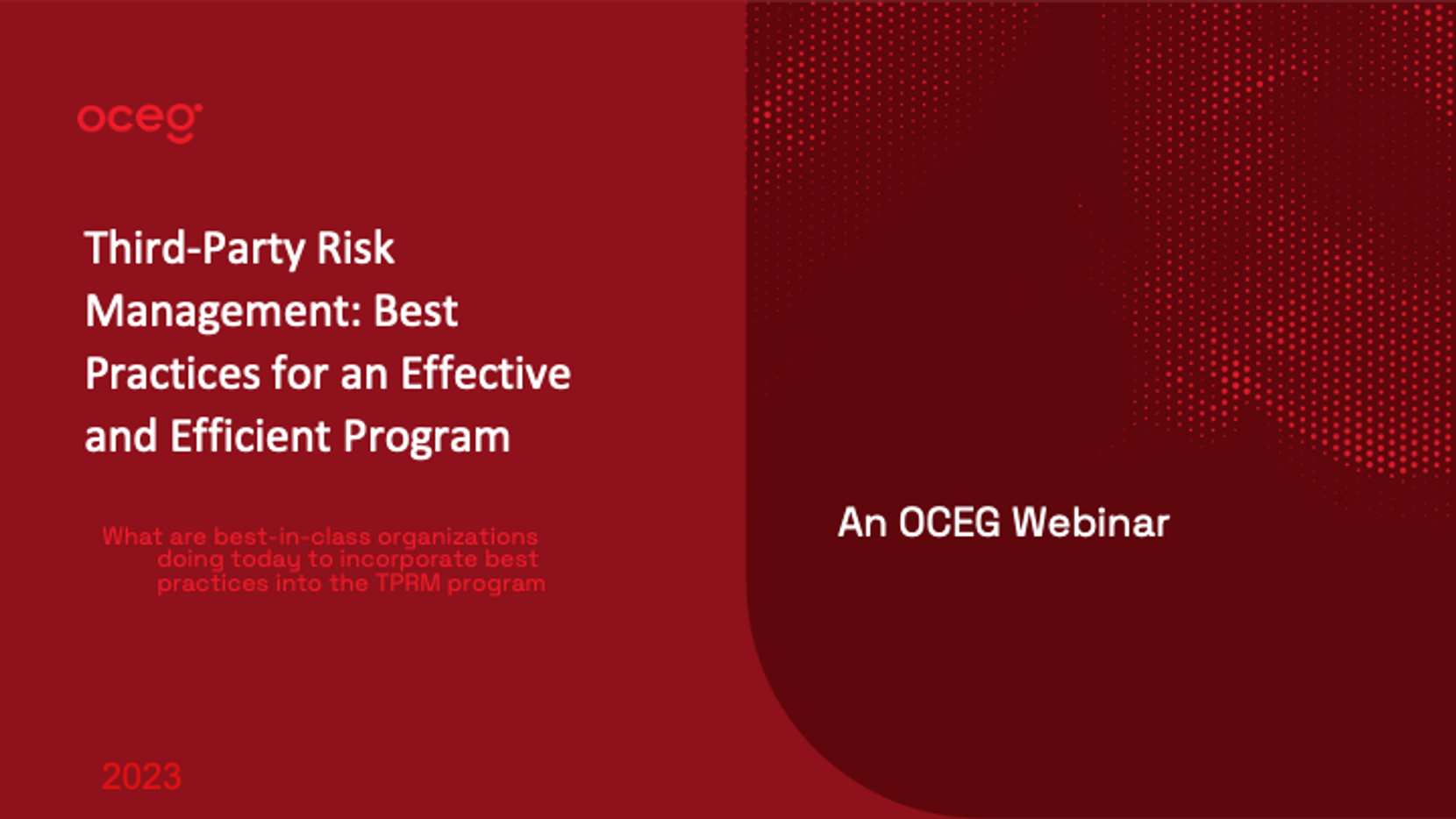 oceg

Third-Party Risk Management: Best Practices for an Effective and Efficient Program

What are best-in-class organizations doing today to incorporate best practices into the TPRM program

2023

An OCEG Webinar